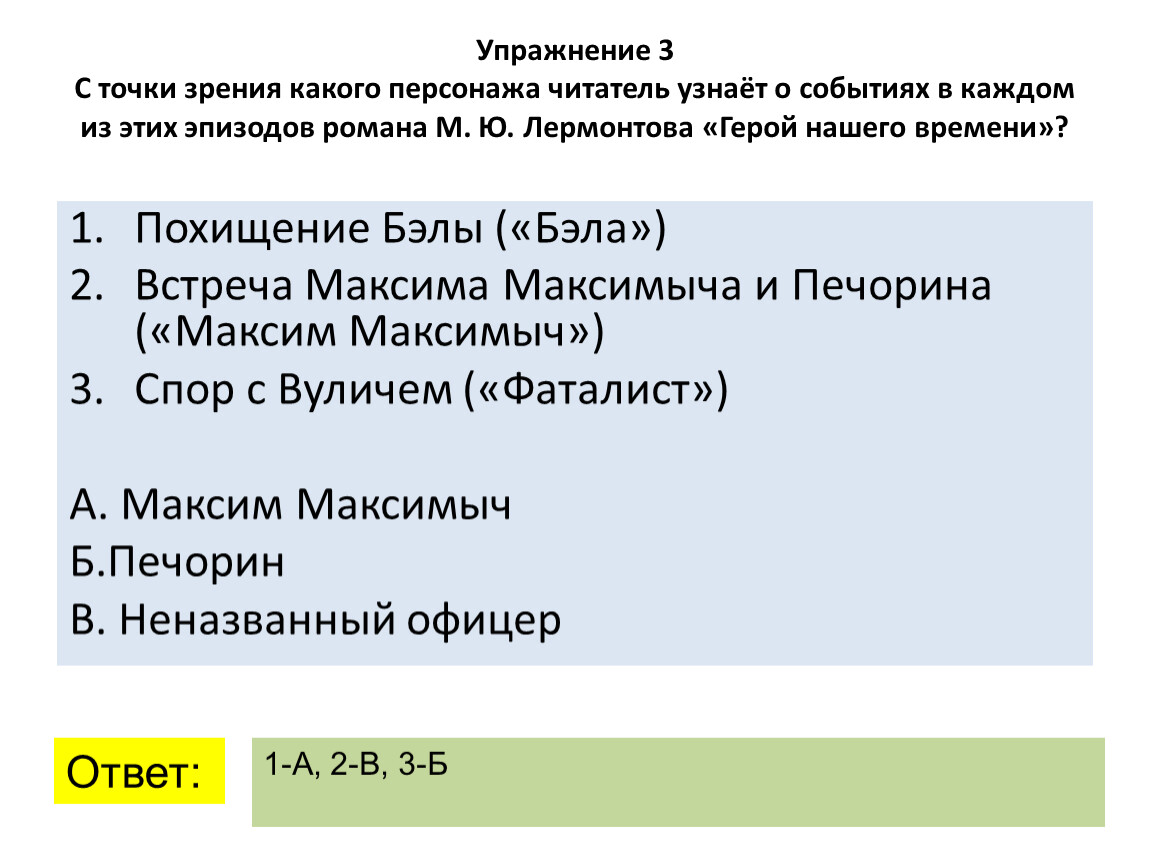 Упражнение 3
С точки зрения какого персонажа читатель узнаёт о событиях в каждом из этих эпизодов романа М. Ю. Лермонтова «Герой нашего времени»?

1. Похищение Бэлы («Бэла»)
2. Встреча Максима Максимыча и Печорина («Максим Максимыч»)
3. Спор с Вуличем («Фаталист»)

А. Максим Максимыч
Б.Печорин
В. Неназванный офицер

Ответ:

1-А, 2-В, 3-Б